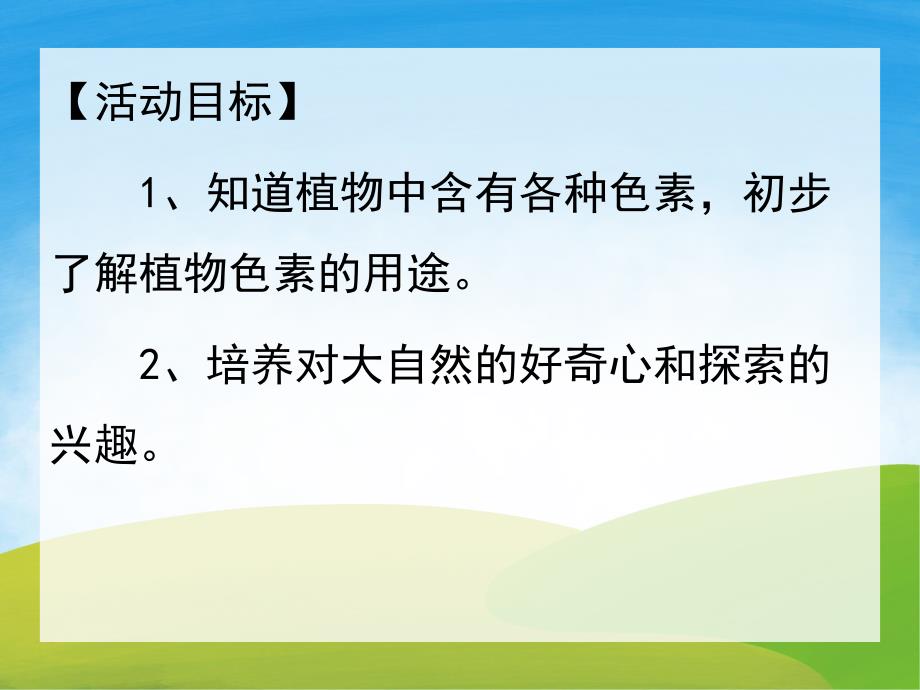 【活动目标】

1、知道植物中含有各种色素，初步了解植物色素的用途。

2、培养对大自然的好奇心和探索的兴趣。